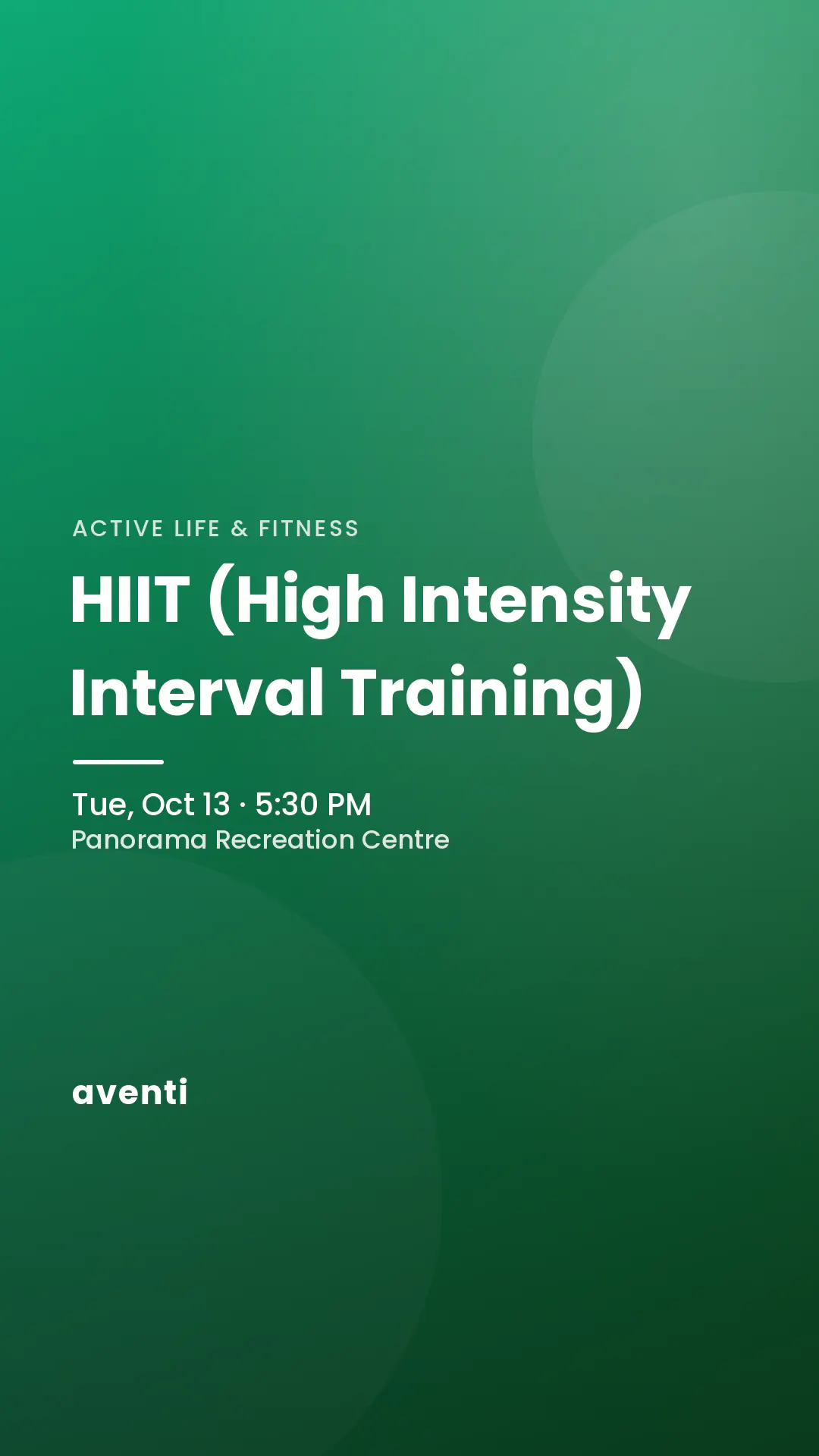 ACTIVE LIFE & FITNESS

HIIT (High Intensity Interval Training)

Tue, Oct 13 · 5:30 PM
Panorama Recreation Centre

aventi